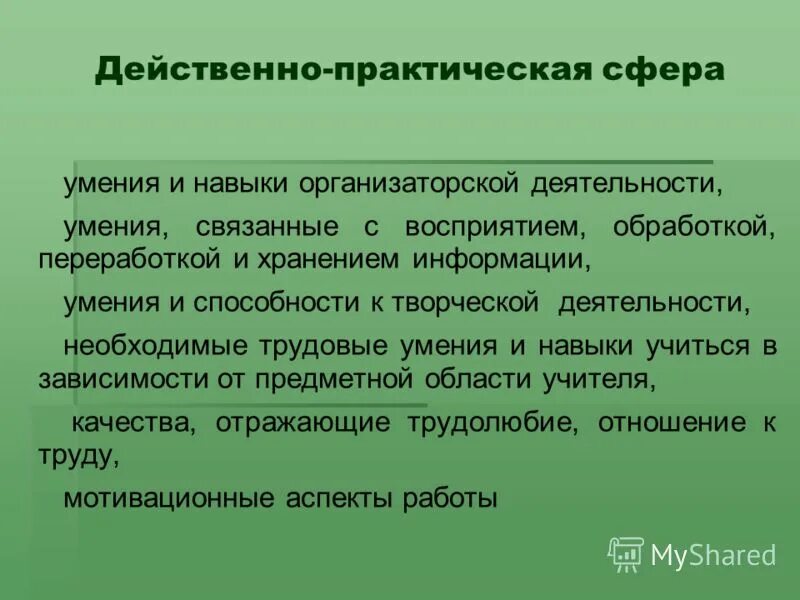 Действенно-практическая сфера

умения и навыки организаторской деятельности,

умения, связанные с восприятием, обработкой, переработкой и хранением информации,

умения и способности к творческой деятельности,

необходимые трудовые умения и навыки учиться в зависимости от предметной области учителя,

качества, отражающие трудолюбие, отношение к труду,

мотивационные аспекты работы

MyShared